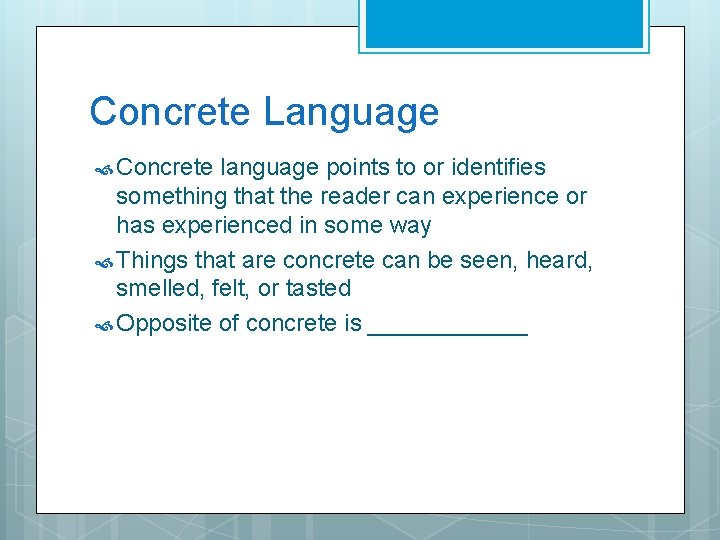 Concrete Language

Concrete language points to or identifies something that the reader can experience or has experienced in some way

Things that are concrete can be seen, heard, smelled, felt, or tasted

Opposite of concrete is ____________